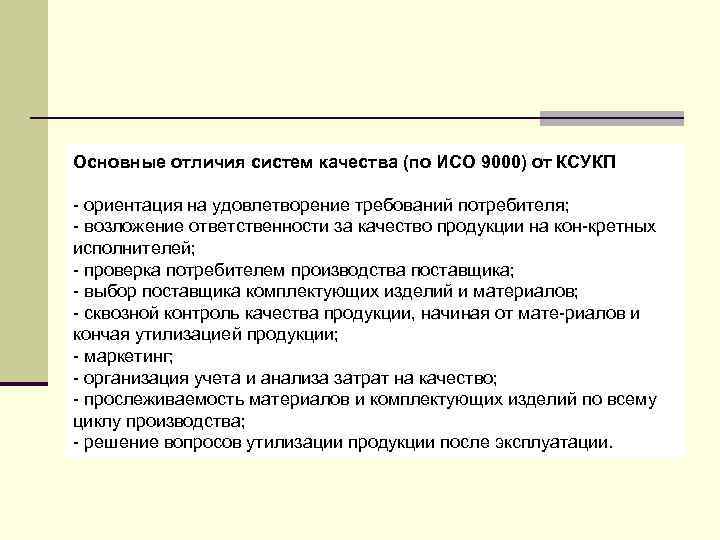 Основные отличия систем качества (по ИСО 9000) от КСУКП

- ориентация на удовлетворение требований потребителя;
- возложение ответственности за качество продукции на кон-кретных исполнителей;
- проверка потребителем производства поставщика;
- выбор поставщика комплектующих изделий и материалов;
- сквозной контроль качества продукции, начиная от мате-риалов и кончая утилизацией продукции;
- маркетинг;
- организация учета и анализа затрат на качество;
- прослеживаемость материалов и комплектующих изделий по всему циклу производства;
- решение вопросов утилизации продукции после эксплуатации.